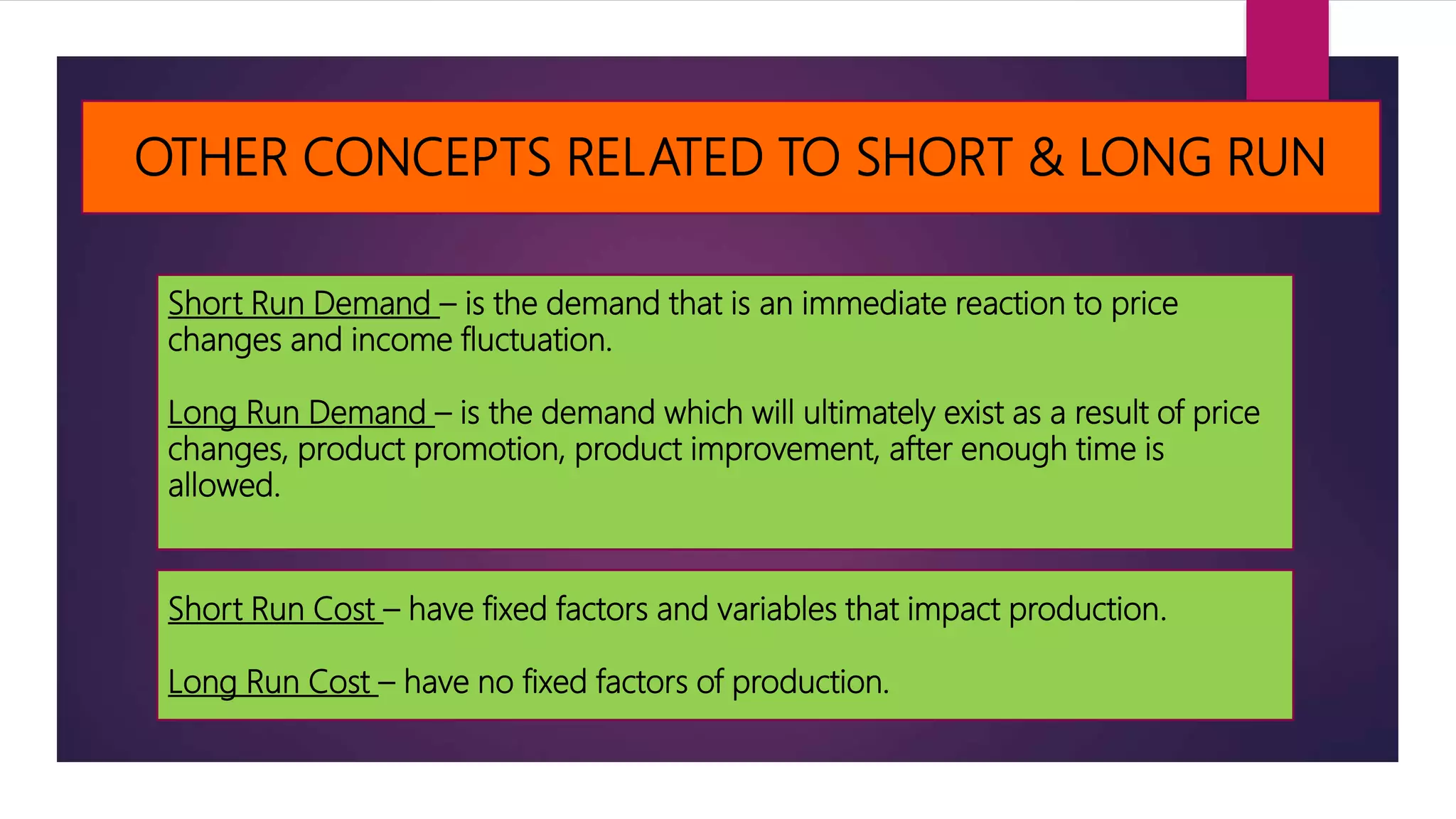 OTHER CONCEPTS RELATED TO SHORT & LONG RUN

Short Run Demand – is the demand that is an immediate reaction to price changes and income fluctuation.

Long Run Demand – is the demand which will ultimately exist as a result of price changes, product promotion, product improvement, after enough time is allowed.

Short Run Cost – have fixed factors and variables that impact production.

Long Run Cost – have no fixed factors of production.